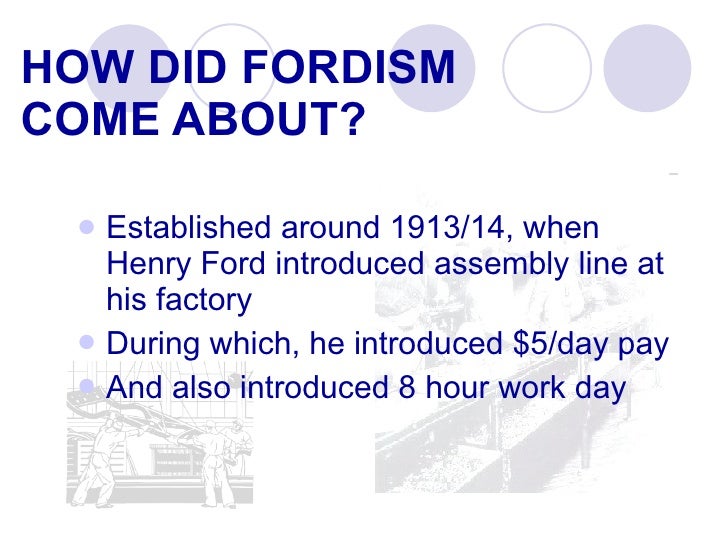 HOW DID FORDISM COME ABOUT?

- Established around 1913/14, when Henry Ford introduced assembly line at his factory
- During which, he introduced \$5/day pay
- And also introduced 8 hour work day